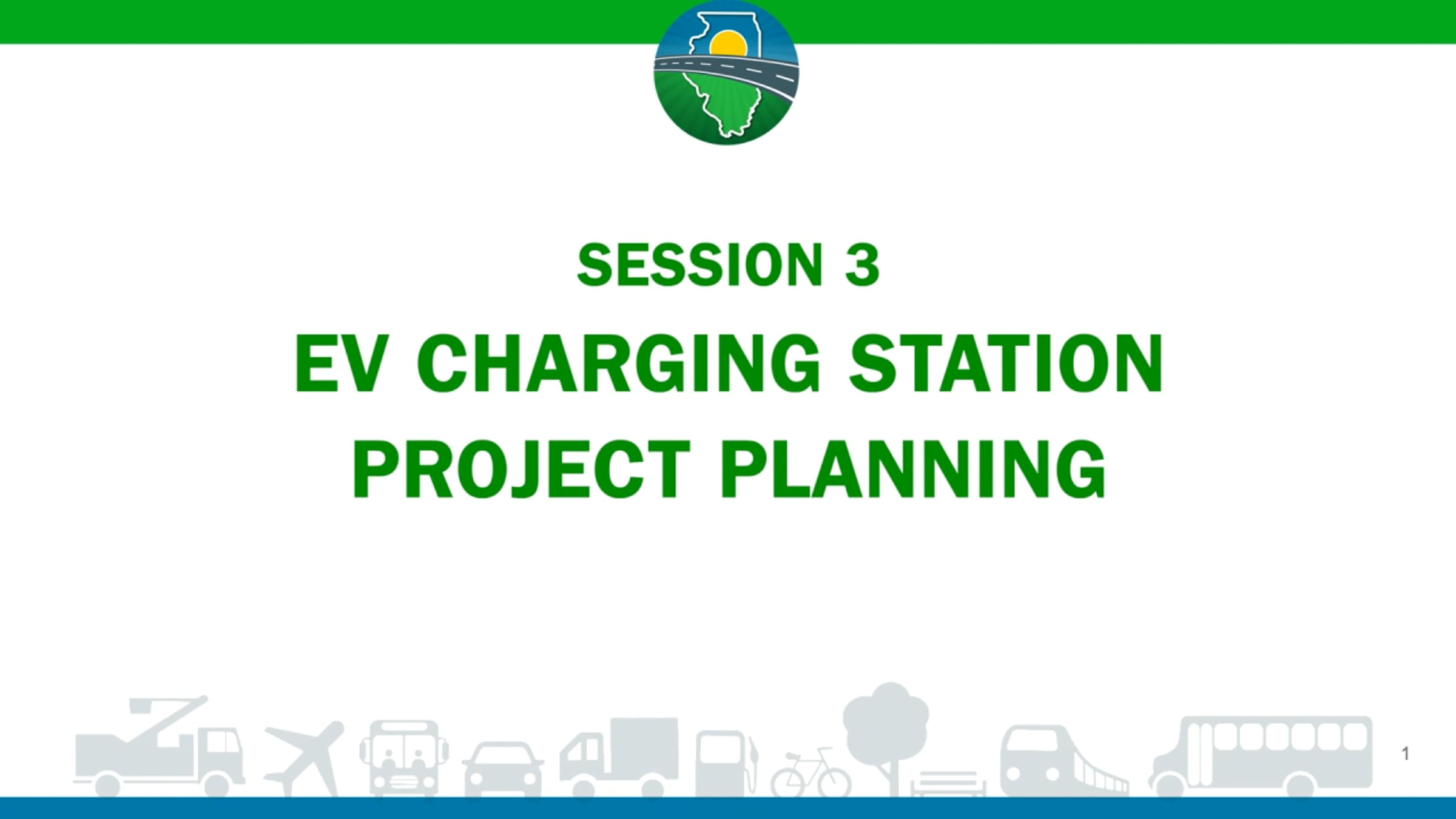 SESSION 3

EV CHARGING STATION PROJECT PLANNING

1